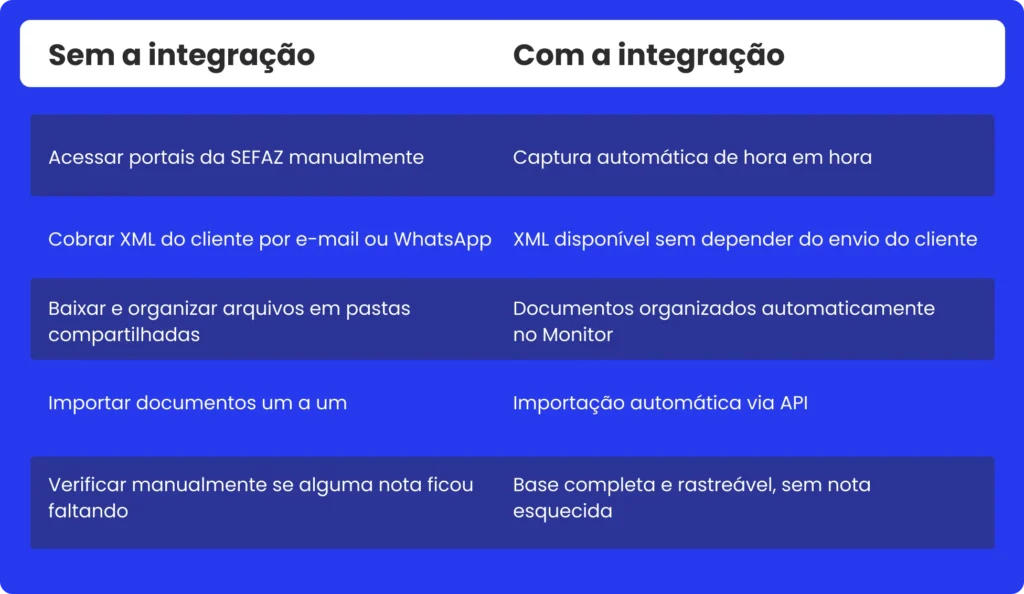 | Sem a integração | Com a integração |
|---|---|
| Acessar portais da SEFAZ manualmente | Captura automática de hora em hora |
| Cobrar XML do cliente por e-mail ou WhatsApp | XML disponível sem depender do envio do cliente |
| Baixar e organizar arquivos em pastas compartilhadas | Documentos organizados automaticamente no Monitor |
| Importar documentos um a um | Importação automática via API |
| Verificar manualmente se alguma nota ficou faltando | Base completa e rastreável, sem nota esquecida |